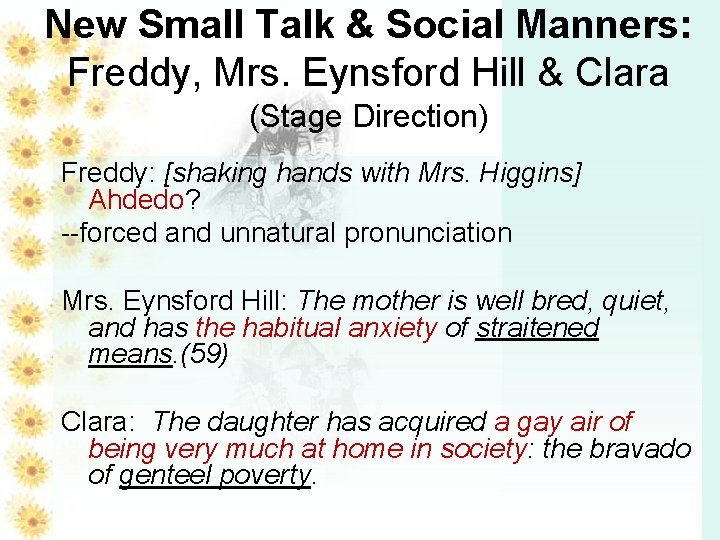 New Small Talk & Social Manners: Freddy, Mrs. Eynsford Hill & Clara
(Stage Direction)

Freddy: [shaking hands with Mrs. Higgins] Ahdedo?
--forced and unnatural pronunciation

Mrs. Eynsford Hill: The mother is well bred, quiet, and has the habitual anxiety of straitened means.(59)

Clara: The daughter has acquired a gay air of being very much at home in society: the bravado of genteel poverty.